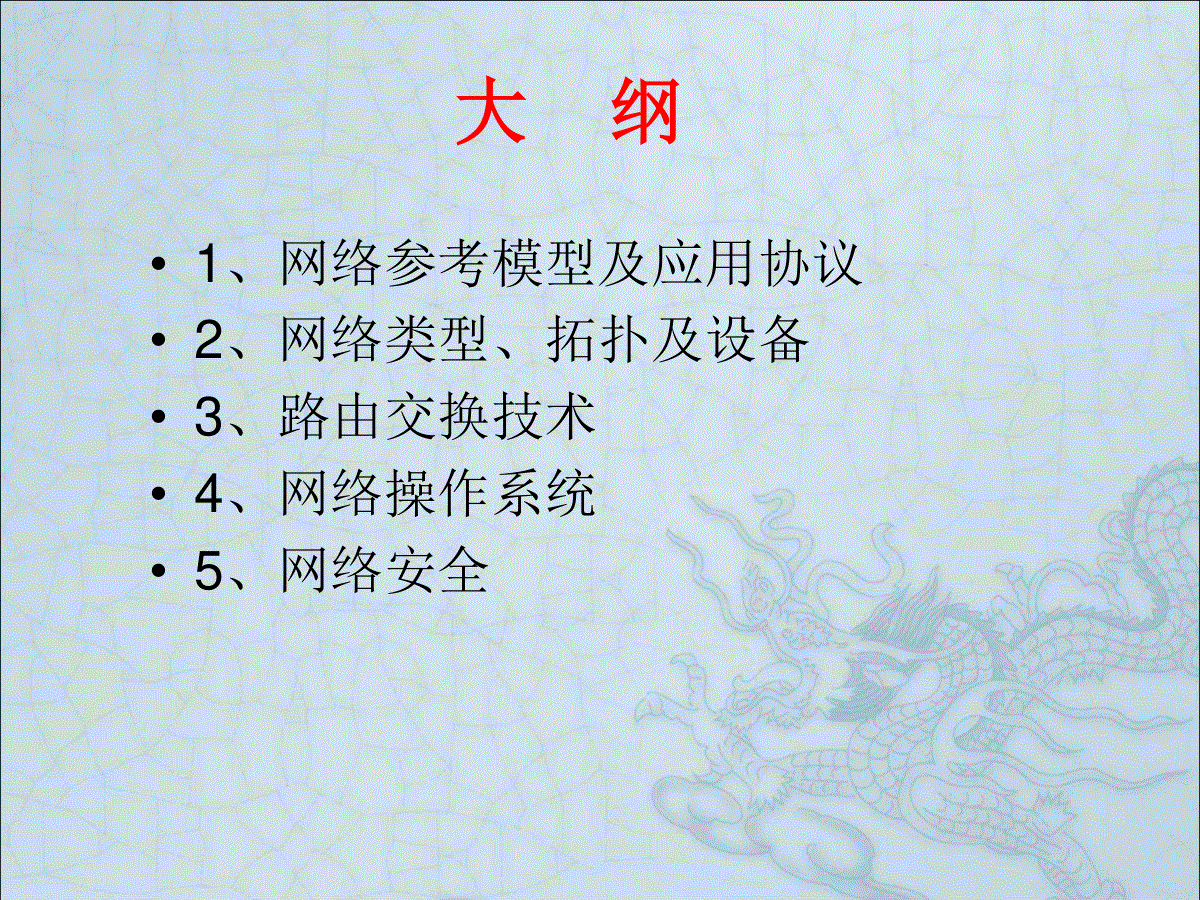 大　纲

• 1、网络参考模型及应用协议
• 2、网络类型、拓扑及设备
• 3、路由交换技术
• 4、网络操作系统
• 5、网络安全